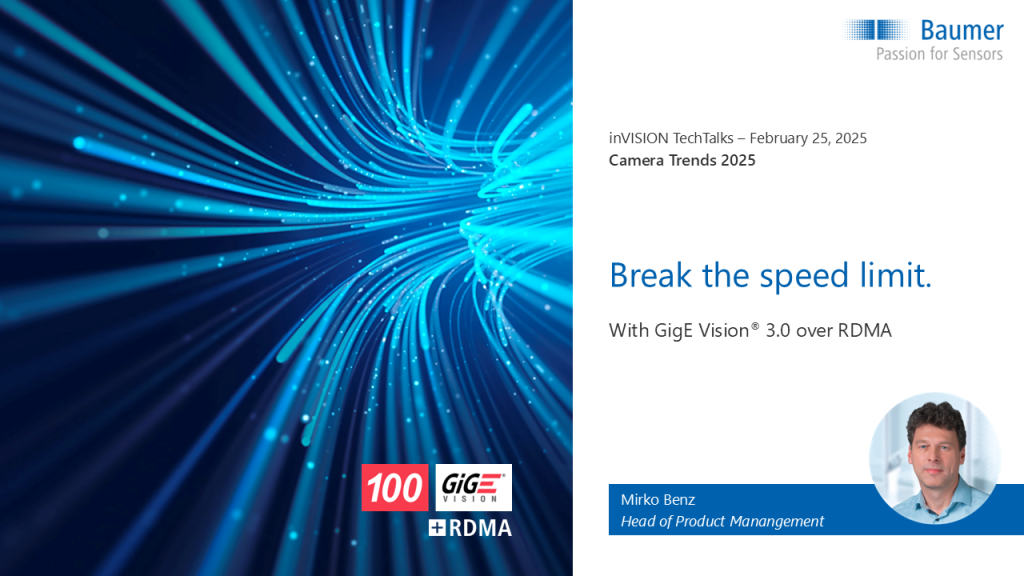 Baumer
Passion for Sensors

inVISION TechTalks – February 25, 2025
Camera Trends 2025

Break the speed limit.

With GigE Vision® 3.0 over RDMA

100 GiGE VISION
+RDMA

Mirko Benz
Head of Product Manangement